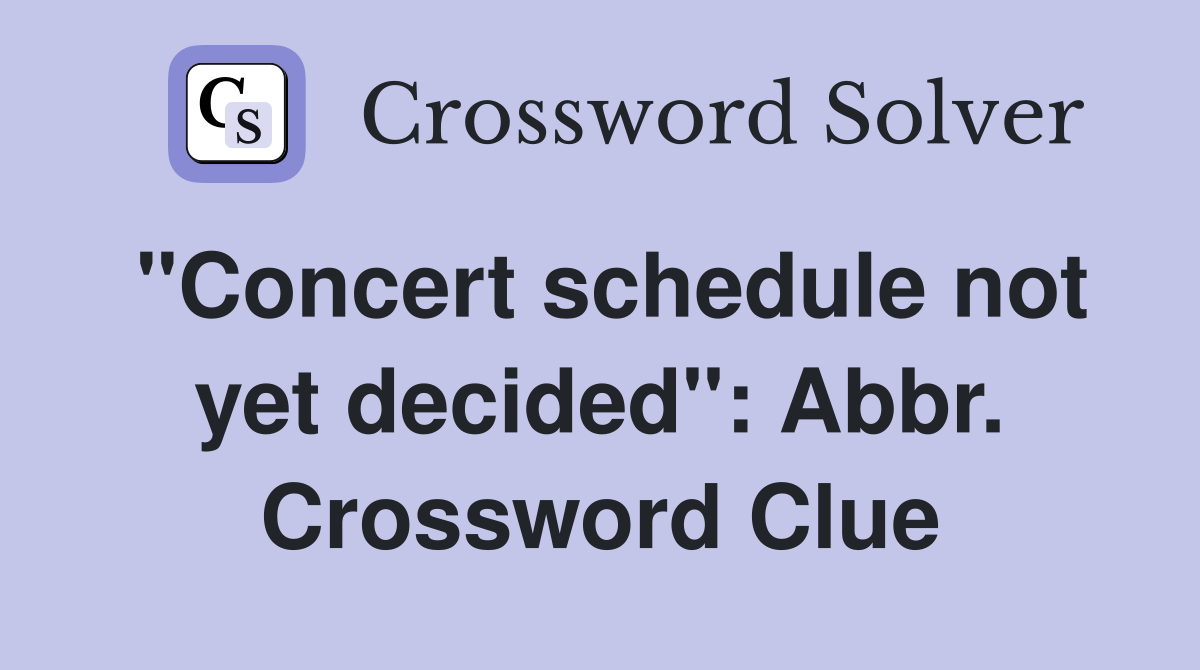 CS Crossword Solver

"Concert schedule not yet decided": Abbr. Crossword Clue